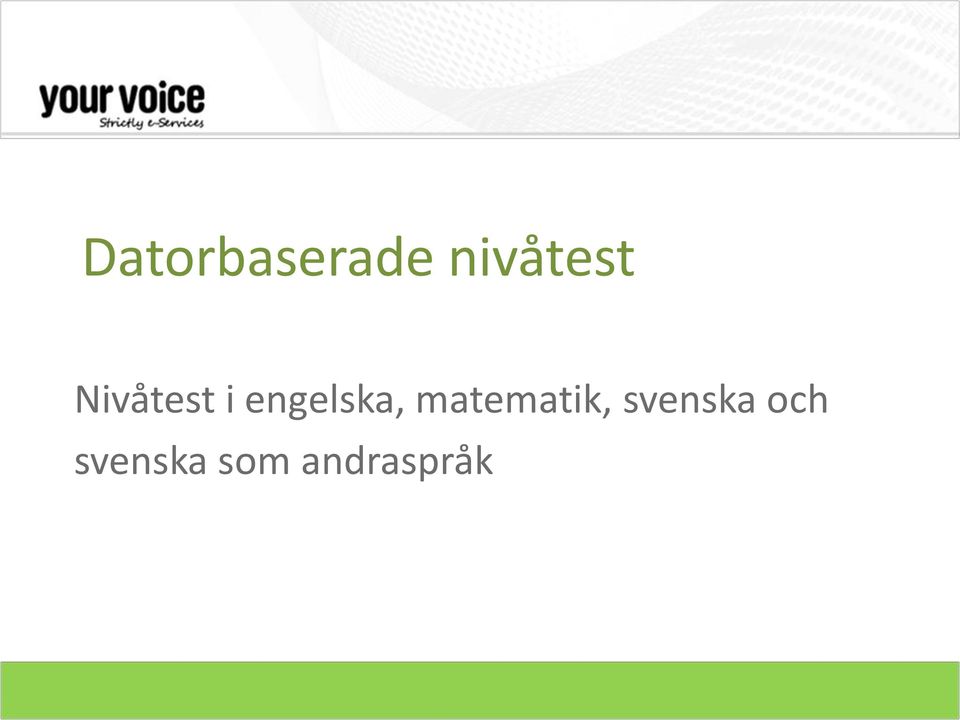 your voice
Strictly e-Services

Datorbaserade nivåtest

Nivåtest i engelska, matematik, svenska och svenska som andraspråk